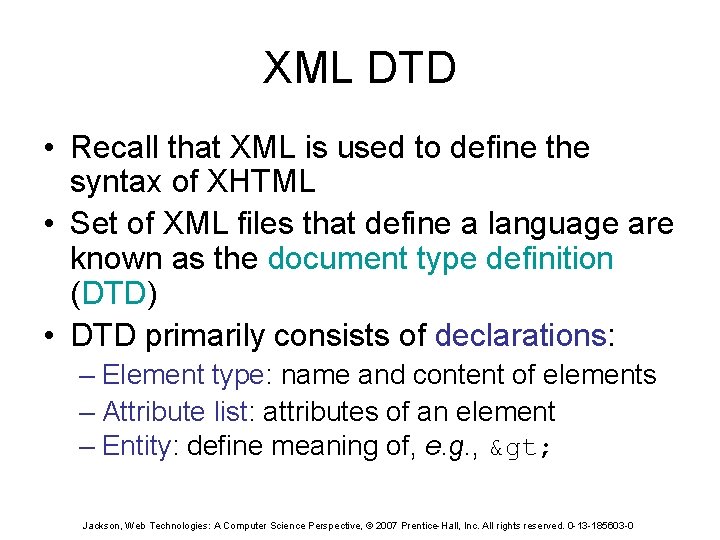 XML DTD

• Recall that XML is used to define the syntax of XHTML
• Set of XML files that define a language are known as the document type definition (DTD)
• DTD primarily consists of declarations:
– Element type: name and content of elements
– Attribute list: attributes of an element
– Entity: define meaning of, e.g., &gt;

Jackson, Web Technologies: A Computer Science Perspective, © 2007 Prentice-Hall, Inc. All rights reserved. 0-13-185603-0